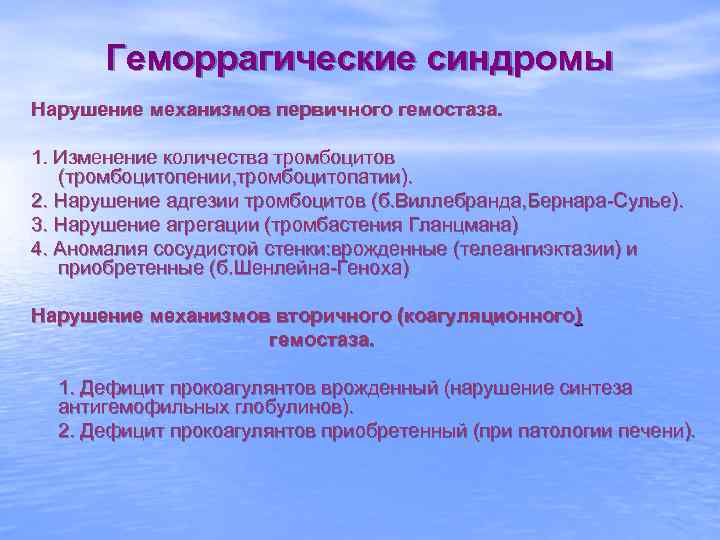 Геморрагические синдромы

Нарушение механизмов первичного гемостаза.

1. Изменение количества тромбоцитов (тромбоцитопении,тромбоцитопатии).

2. Нарушение адгезии тромбоцитов (б.Виллебранда,Бернара-Сулье).

3. Нарушение агрегации (тромбастения Гланцмана)

4. Аномалия сосудистой стенки:врожденные (телеангиэктазии) и приобретенные (б.Шенлейна-Геноха)

Нарушение механизмов вторичного (коагуляционного) гемостаза.

1. Дефицит прокоагулянтов врожденный (нарушение синтеза антигемофильных глобулинов).

2. Дефицит прокоагулянтов приобретенный (при патологии печени).